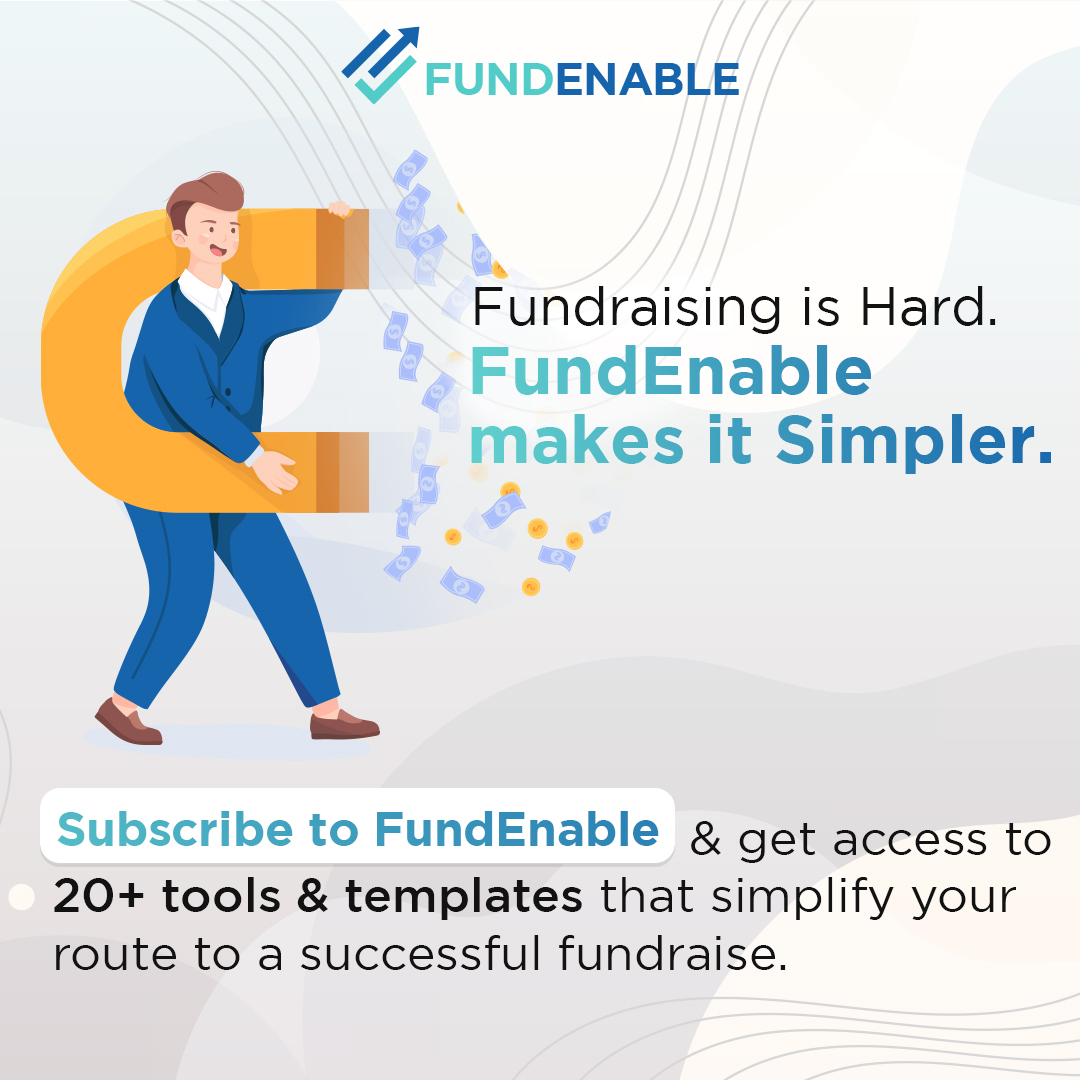 FUNDENABLE

Fundraising is Hard.
FundEnable makes it Simpler.

Subscribe to FundEnable & get access to 20+ tools & templates that simplify your route to a successful fundraise.